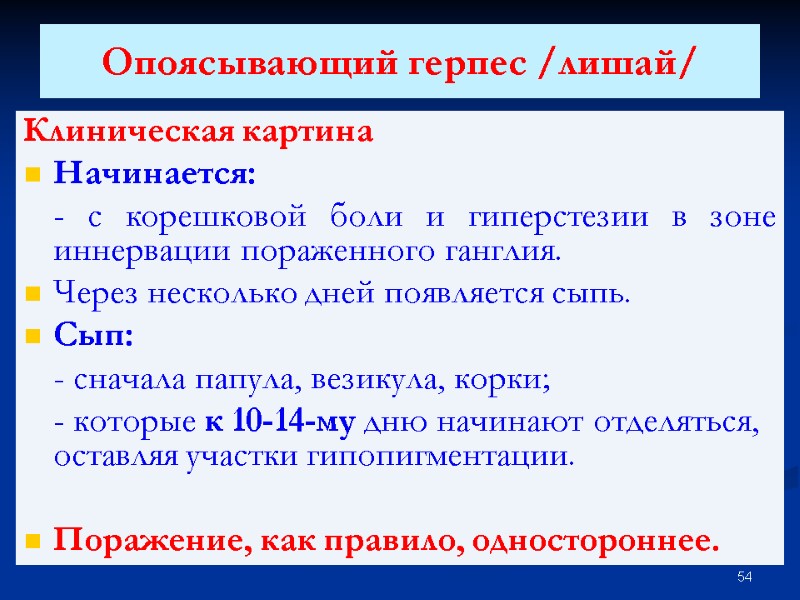 Опоясывающий герпес /лишай/

Клиническая картина

Начинается:

- с корешковой боли и гиперстезии в зоне иннервации пораженного ганглия.

Через несколько дней появляется сыпь.

Сып:

- сначала папула, везикула, корки;

- которые к 10-14-му дню начинают отделяться, оставляя участки гипопигментации.

Поражение, как правило, одностороннее.

54